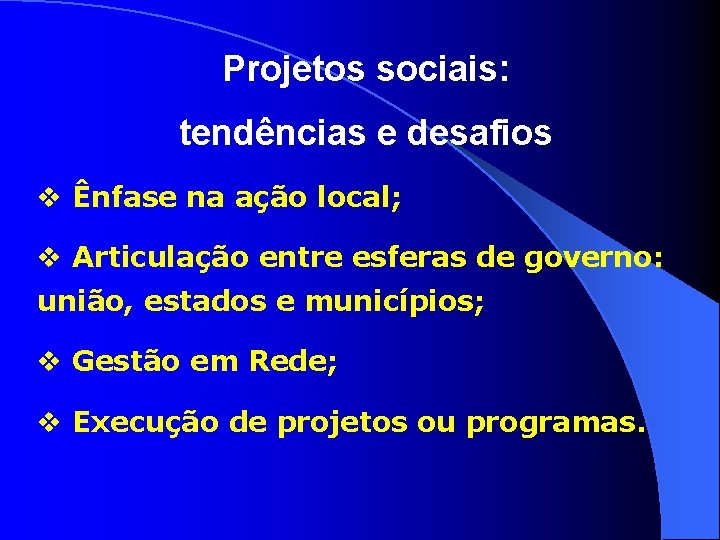 Projetos sociais:

tendências e desafios

❖ Ênfase na ação local;

❖ Articulação entre esferas de governo: união, estados e municípios;

❖ Gestão em Rede;

❖ Execução de projetos ou programas.